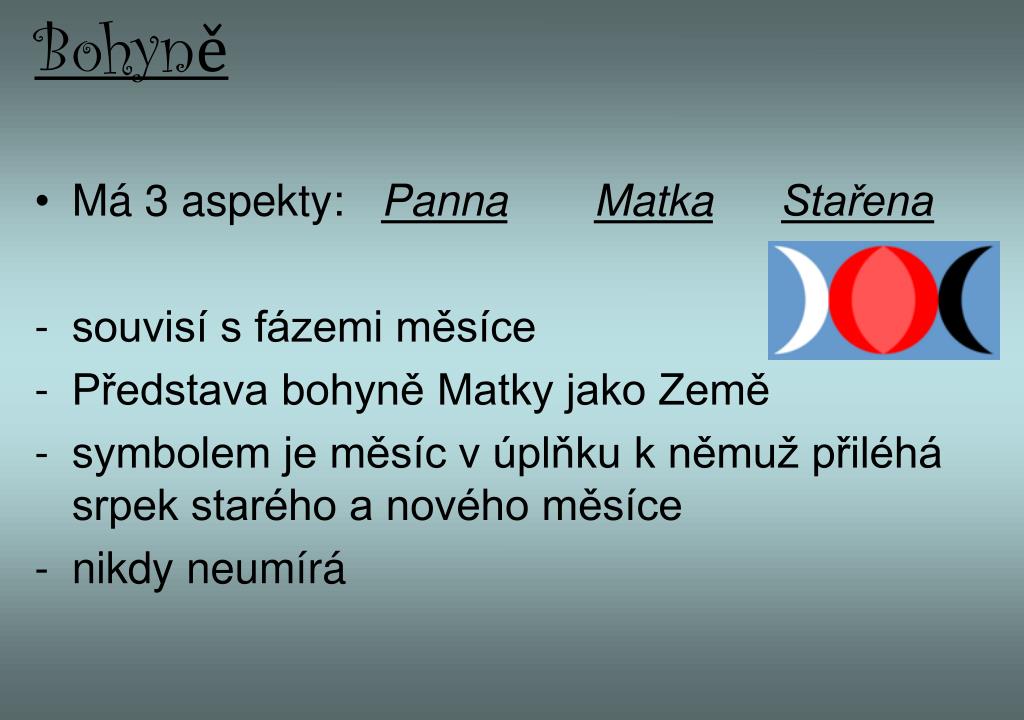 Bohyně

• Má 3 aspekty: Panna Matka Stařena

- souvisí s fázemi měsíce
- Představa bohyně Matky jako Země
- symbolem je měsíc v úplňku k němuž přiléhá srpek starého a nového měsíce
- nikdy neumírá